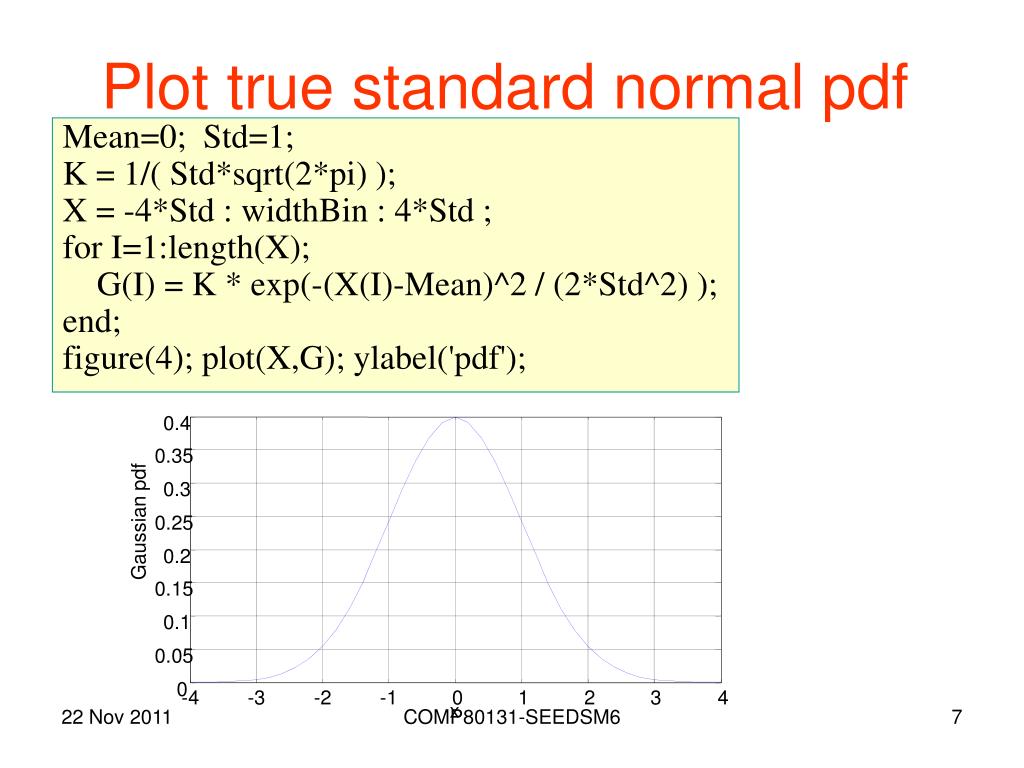 Plot true standard normal pdf

Mean=0; Std=1;
K = 1/( Std*sqrt(2*pi) );
X = -4*Std : widthBin : 4*Std ;
for I=1:length(X);
G(I) = K * exp(-(X(I)-Mean)^2 / (2*Std^2) );
end;
figure(4); plot(X,G); ylabel('pdf');

Gaussian pdf
0.4
0.35
0.3
0.25
0.2
0.15
0.1
0.05
0
-4 -3 -2 -1 0 1 2 3 4
x

22 Nov 2011
COMP80131-SEEDSM6
7